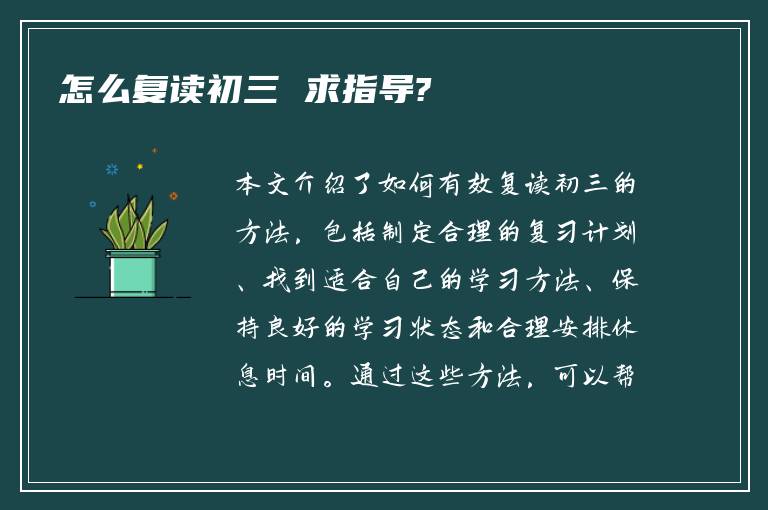 怎么复读初三 求指导?

本文介绍了如何有效复读初三的方法，包括制定合理的复习计划、找到适合自己的学习方法、保持良好的学习状态和合理安排休息时间。通过这些方法，可以帮